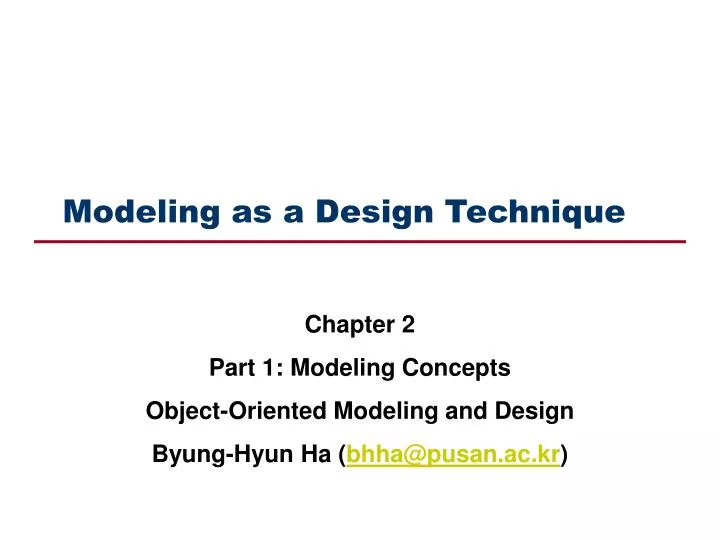 Modeling as a Design Technique

Chapter 2

Part 1: Modeling Concepts

Object-Oriented Modeling and Design

Byung-Hyun Ha (bhha@pusan.ac.kr)